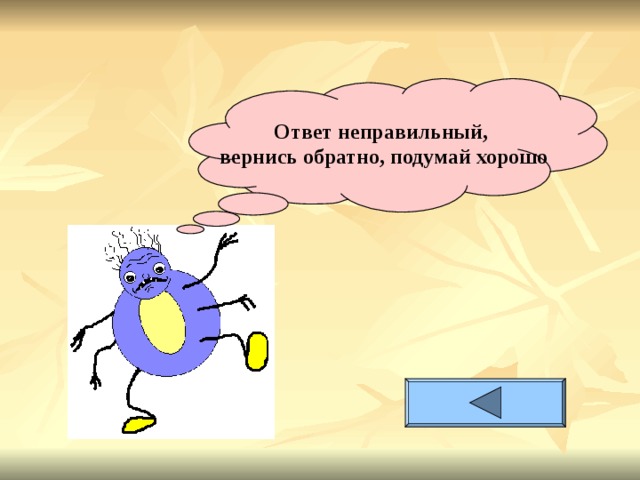 Ответ неправильный,
вернись обратно, подумай хорошо